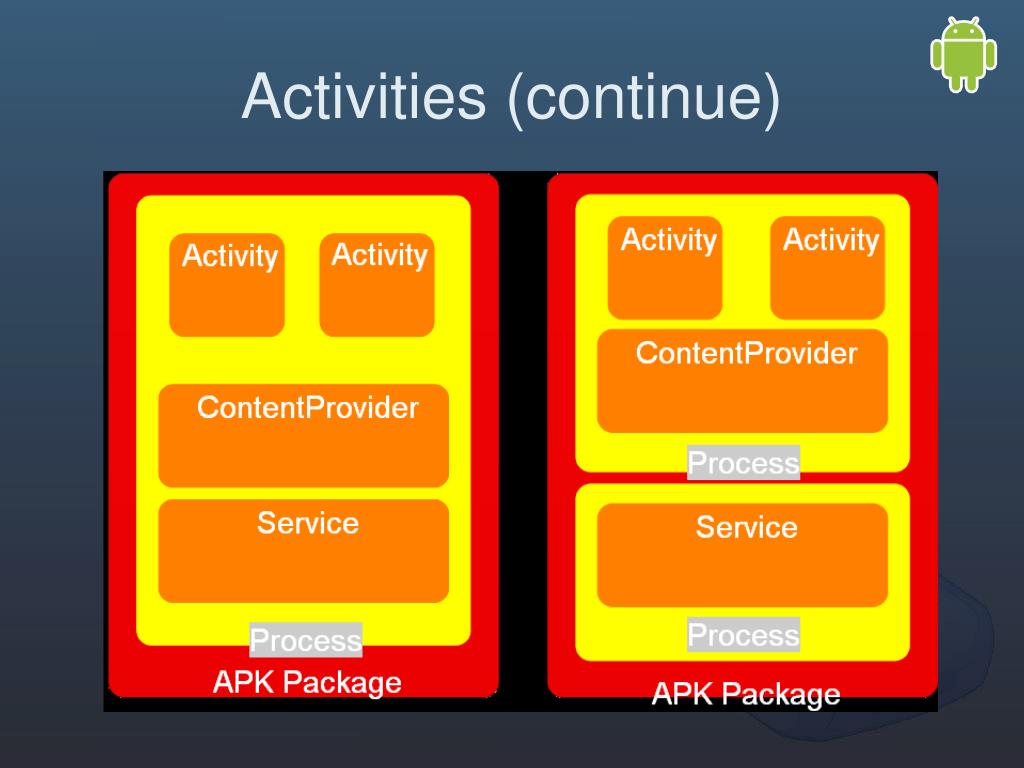 Activities (continue)

Activity

Activity

ContentProvider

Service

Process

APK Package

Activity

Activity

ContentProvider

Process

Service

Process

APK Package